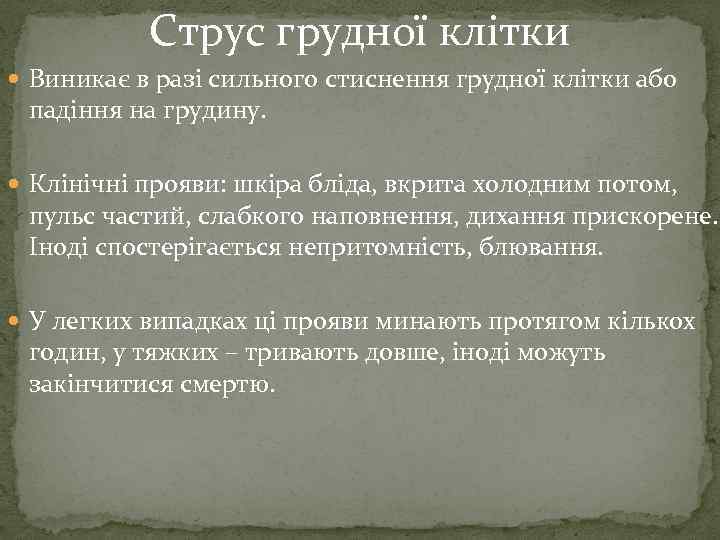 Струс грудної клітки

Виникає в разі сильного стиснення грудної клітки або падіння на грудину.

Клінічні прояви: шкіра бліда, вкрита холодним потом, пульс частий, слабкого наповнення, дихання прискорене. Іноді спостерігається непритомність, блювання.

У легких випадках ці прояви минають протягом кількох годин, у тяжких – тривають довше, іноді можуть закінчитися смертю.